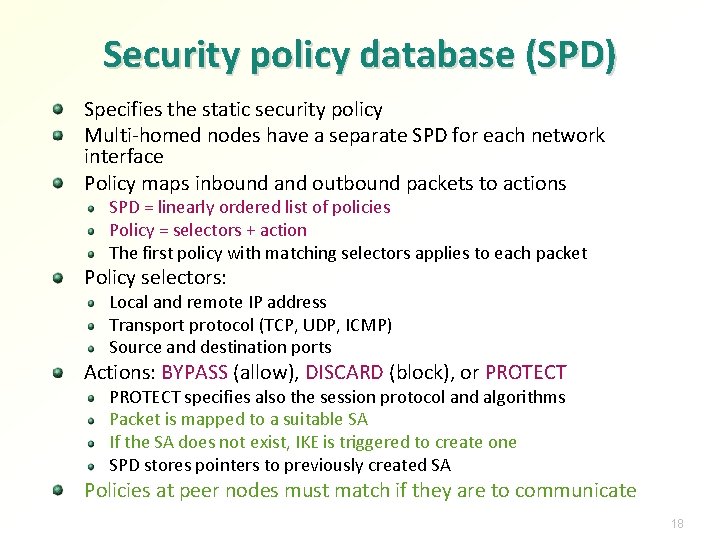 Security policy database (SPD)

Specifies the static security policy

Multi-homed nodes have a separate SPD for each network interface

Policy maps inbound and outbound packets to actions

SPD = linearly ordered list of policies

Policy = selectors + action

The first policy with matching selectors applies to each packet

Policy selectors:

Local and remote IP address

Transport protocol (TCP, UDP, ICMP)

Source and destination ports

Actions: BYPASS (allow), DISCARD (block), or PROTECT

PROTECT specifies also the session protocol and algorithms

Packet is mapped to a suitable SA

If the SA does not exist, IKE is triggered to create one

SPD stores pointers to previously created SA

Policies at peer nodes must match if they are to communicate

18